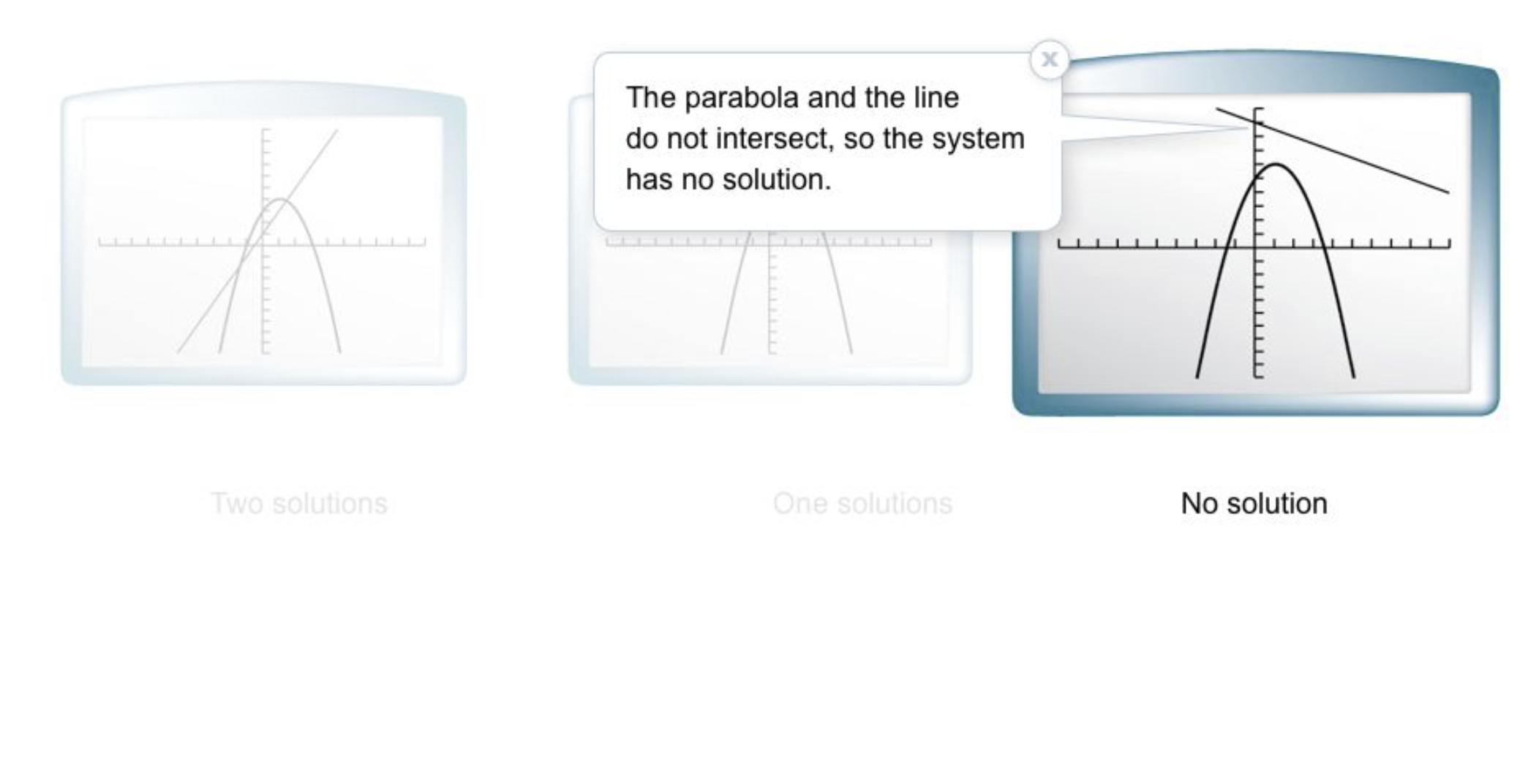 x

The parabola and the line do not intersect, so the system has no solution.

Two solutions

One solutions

No solution